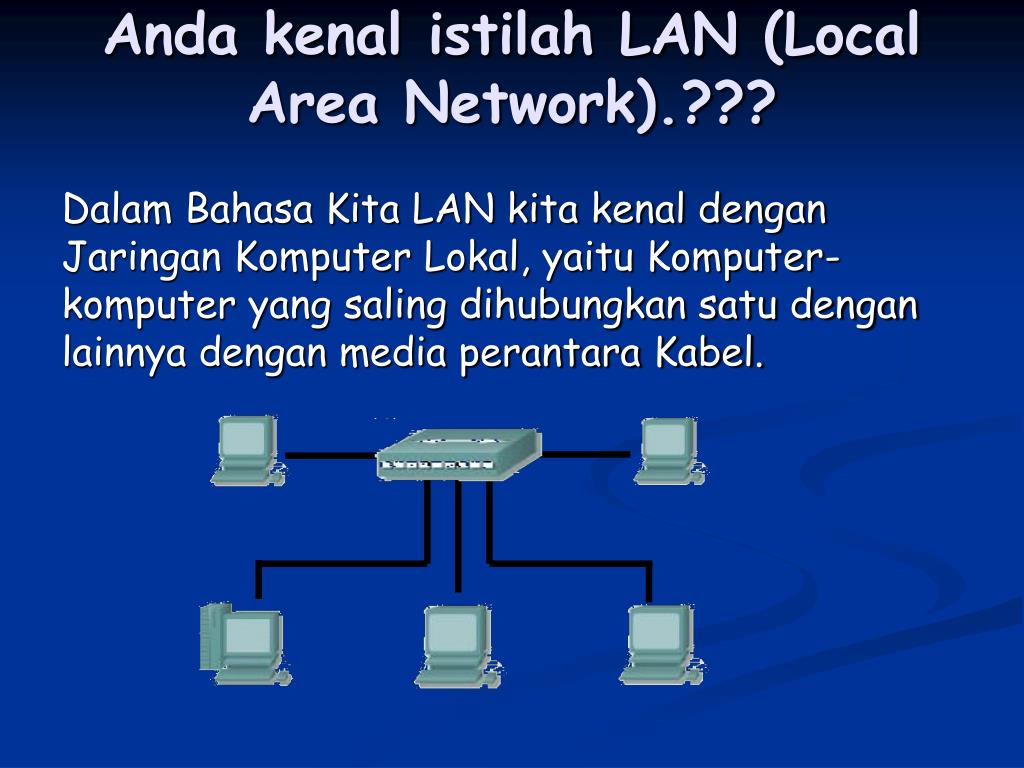 Anda kenal istilah LAN (Local Area Network).???

Dalam Bahasa Kita LAN kita kenal dengan Jaringan Komputer Lokal, yaitu Komputer-komputer yang saling dihubungkan satu dengan lainnya dengan media perantara Kabel.